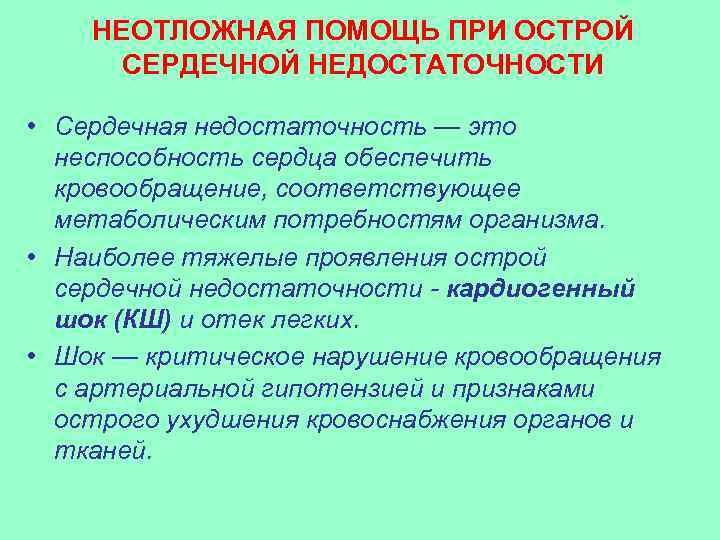 НЕОТЛОЖНАЯ ПОМОЩЬ ПРИ ОСТРОЙ СЕРДЕЧНОЙ НЕДОСТАТОЧНОСТИ

• Сердечная недостаточность — это неспособность сердца обеспечить кровообращение, соответствующее метаболическим потребностям организма.
• Наиболее тяжелые проявления острой сердечной недостаточности - кардиогенный шок (КШ) и отек легких.
• Шок — критическое нарушение кровообращения с артериальной гипотензией и признаками острого ухудшения кровоснабжения органов и тканей.